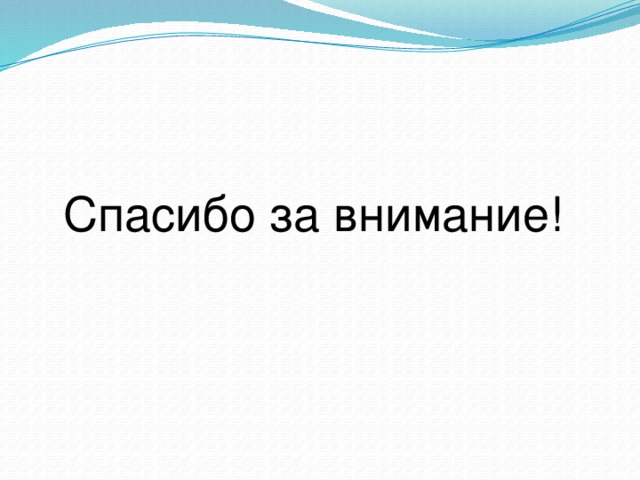 Спасибо за внимание!